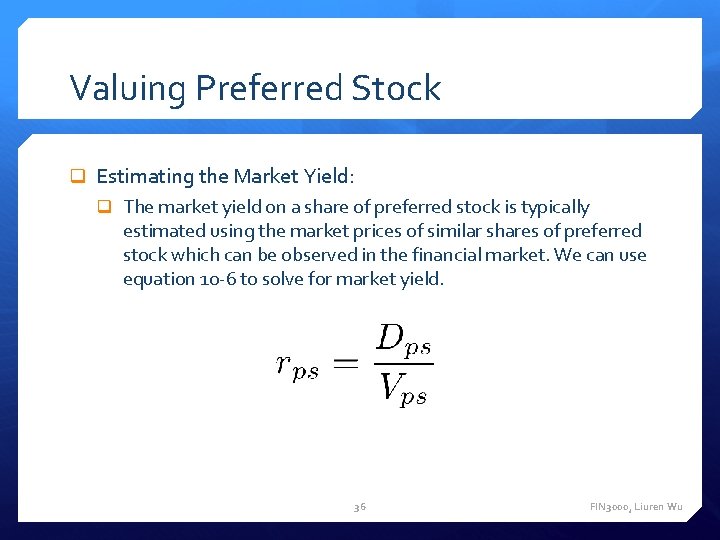 Valuing Preferred Stock

Estimating the Market Yield:

The market yield on a share of preferred stock is typically estimated using the market prices of similar shares of preferred stock which can be observed in the financial market. We can use equation 10-6 to solve for market yield.

$r_{ps} = \frac{D_{ps}}{V_{ps}}$

36

FIN3000, Liuren Wu